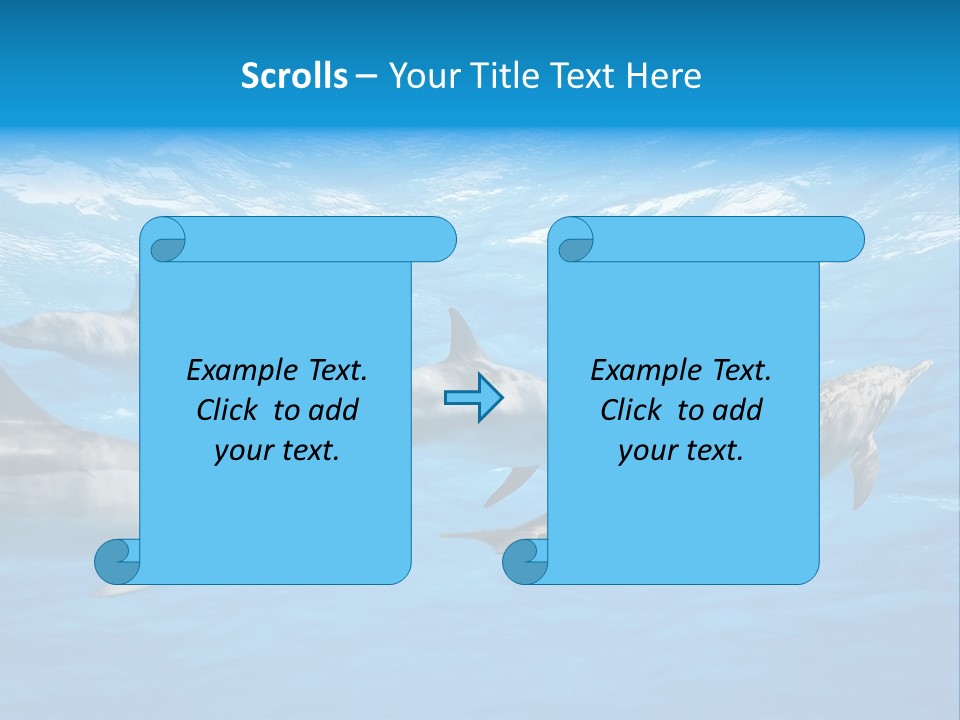 Scrolls – Your Title Text Here

Example Text. Click to add your text.

Example Text. Click to add your text.